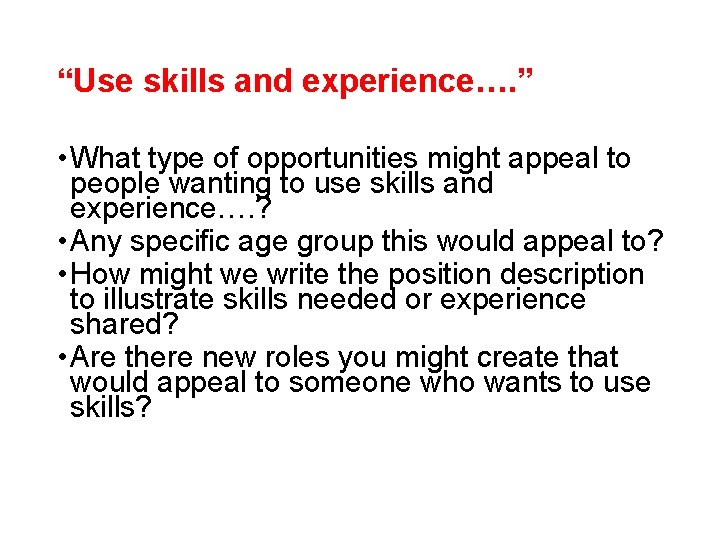 “Use skills and experience….”

• What type of opportunities might appeal to people wanting to use skills and experience….?
• Any specific age group this would appeal to?
• How might we write the position description to illustrate skills needed or experience shared?
• Are there new roles you might create that would appeal to someone who wants to use skills?